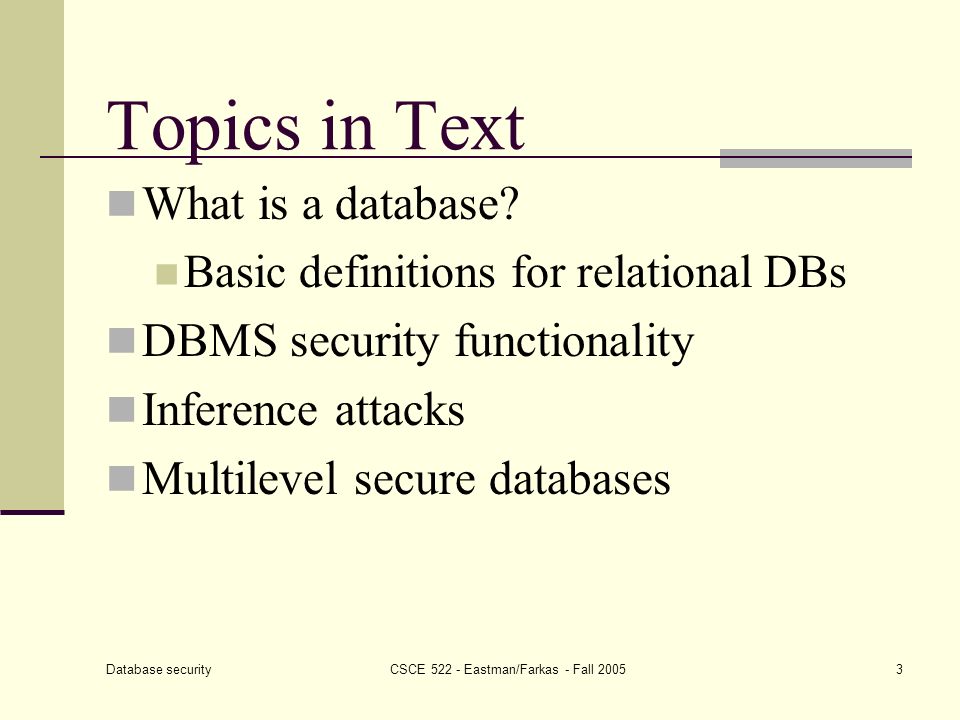 Topics in Text

What is a database?

Basic definitions for relational DBs

DBMS security functionality

Inference attacks

Multilevel secure databases

Database security

CSCE 522 - Eastman/Farkas - Fall 2005

3